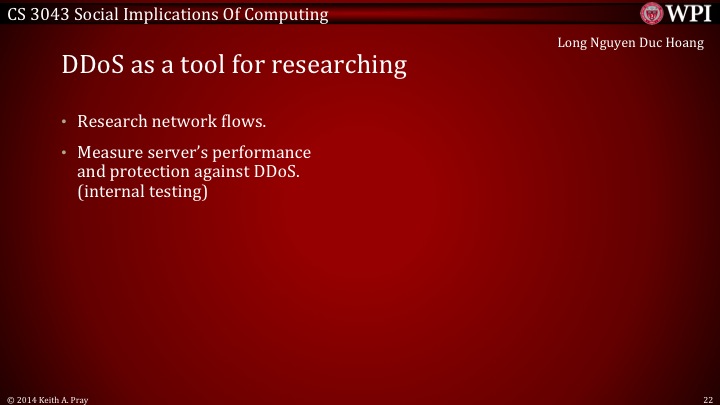 CS 3043 Social Implications Of Computing

WPI

Long Nguyen Duc Hoang

DDoS as a tool for researching

• Research network flows.

• Measure server's performance and protection against DDoS. (internal testing)

© 2014 Keith A. Pray

22